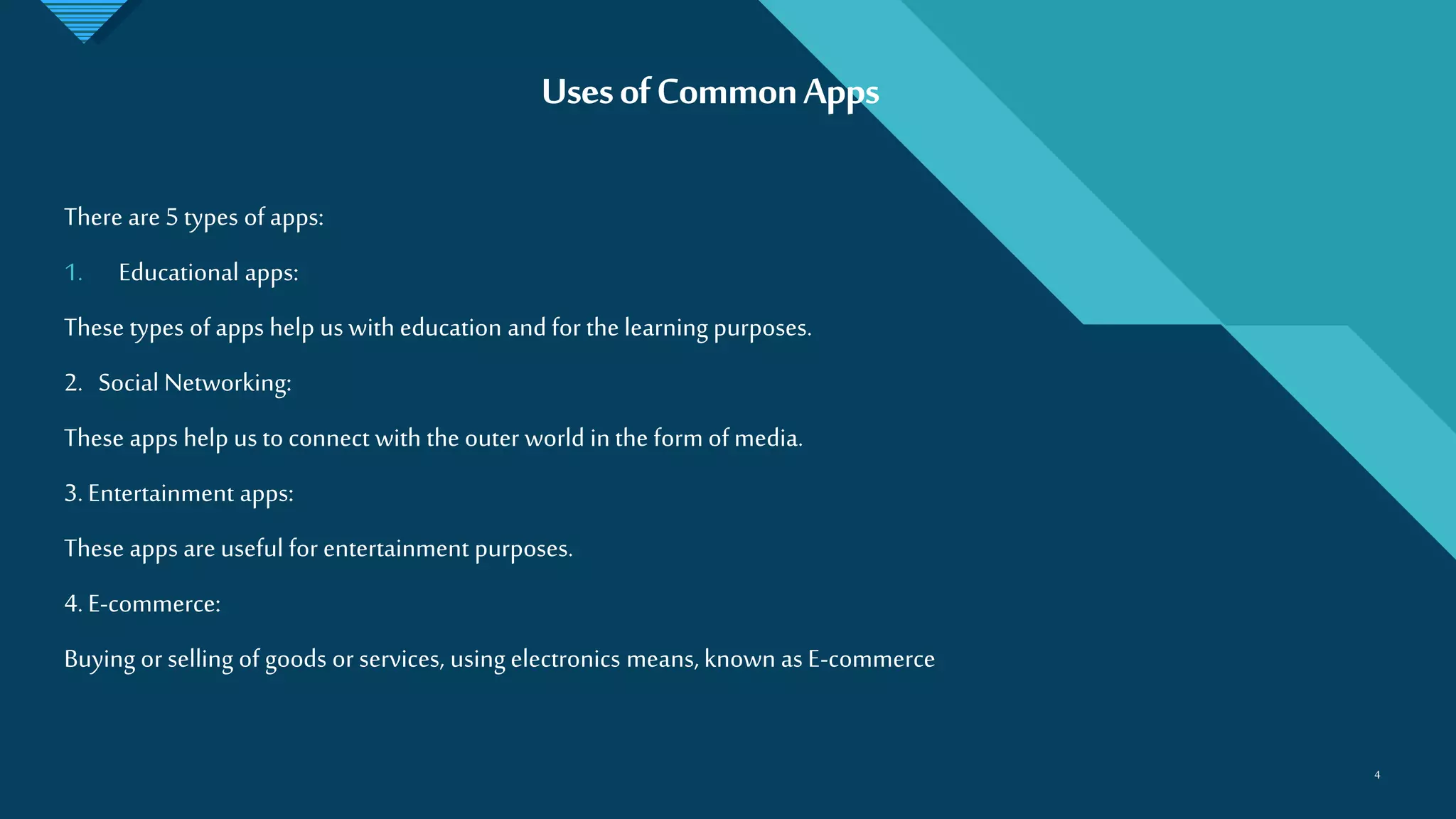 Uses of Common Apps

There are 5 types of apps:

1. Educational apps:

These types of apps help us with education and for the learning purposes.

2. Social Networking:

These apps help us to connect with the outer world in the form of media.

3. Entertainment apps:

These apps are useful for entertainment purposes.

4. E-commerce:

Buying or selling of goods or services, using electronics means, known as E-commerce

4